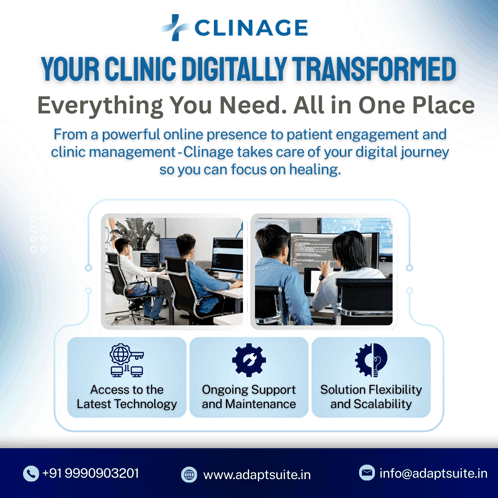 CLINAGE

YOUR CLINIC DIGITALLY TRANSFORMED

Everything You Need. All in One Place

From a powerful online presence to patient engagement and clinic management -Clinage takes care of your digital journey so you can focus on healing.

Access to the Latest Technology

Ongoing Support and Maintenance

Solution Flexibility and Scalability

+91 9990903201

www.adaptsuite.in

info@adaptsuite.in